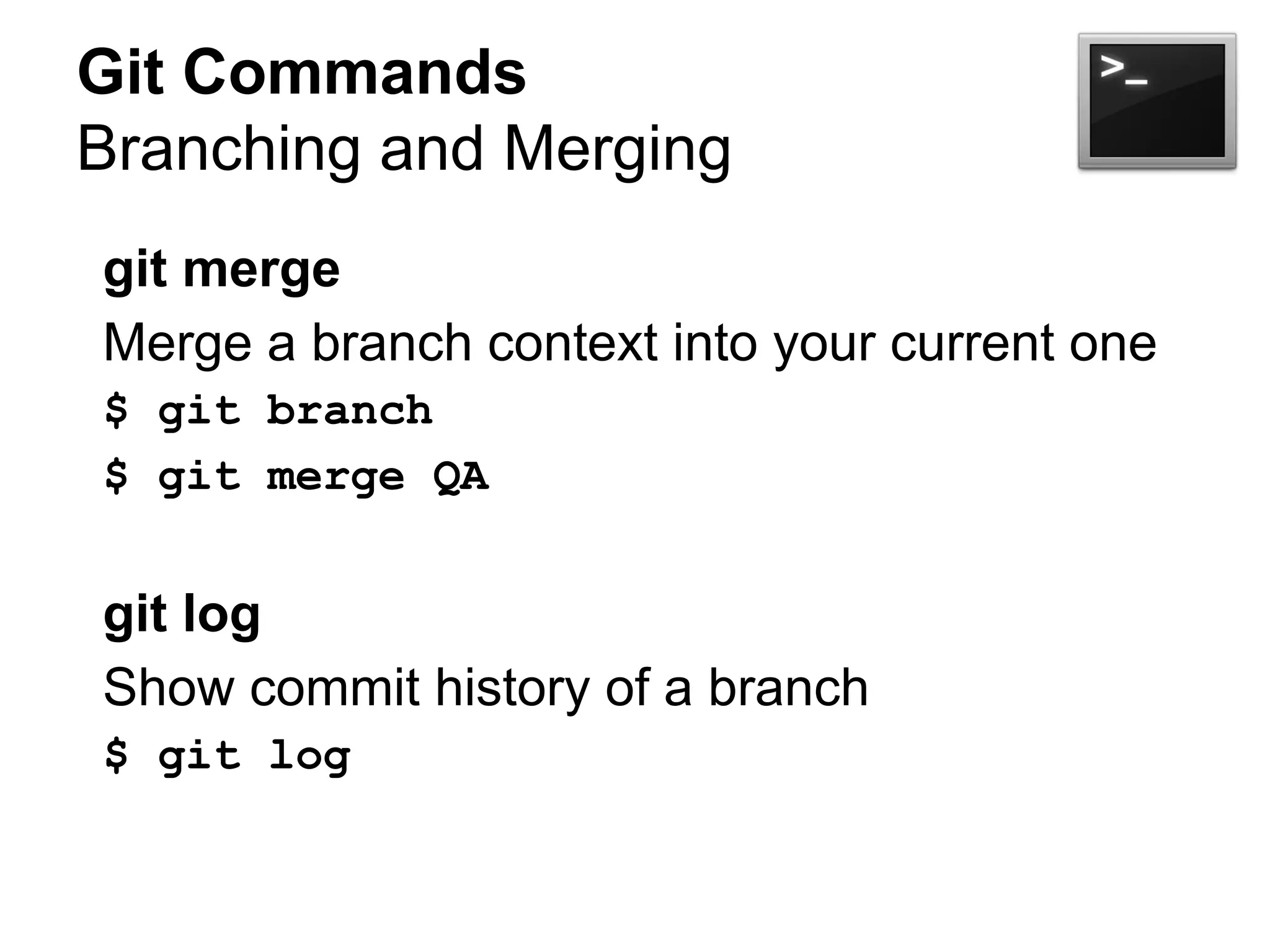 Git Commands
Branching and Merging

>_

git merge

Merge a branch context into your current one

$ git branch

$ git merge QA

git log

Show commit history of a branch

$ git log